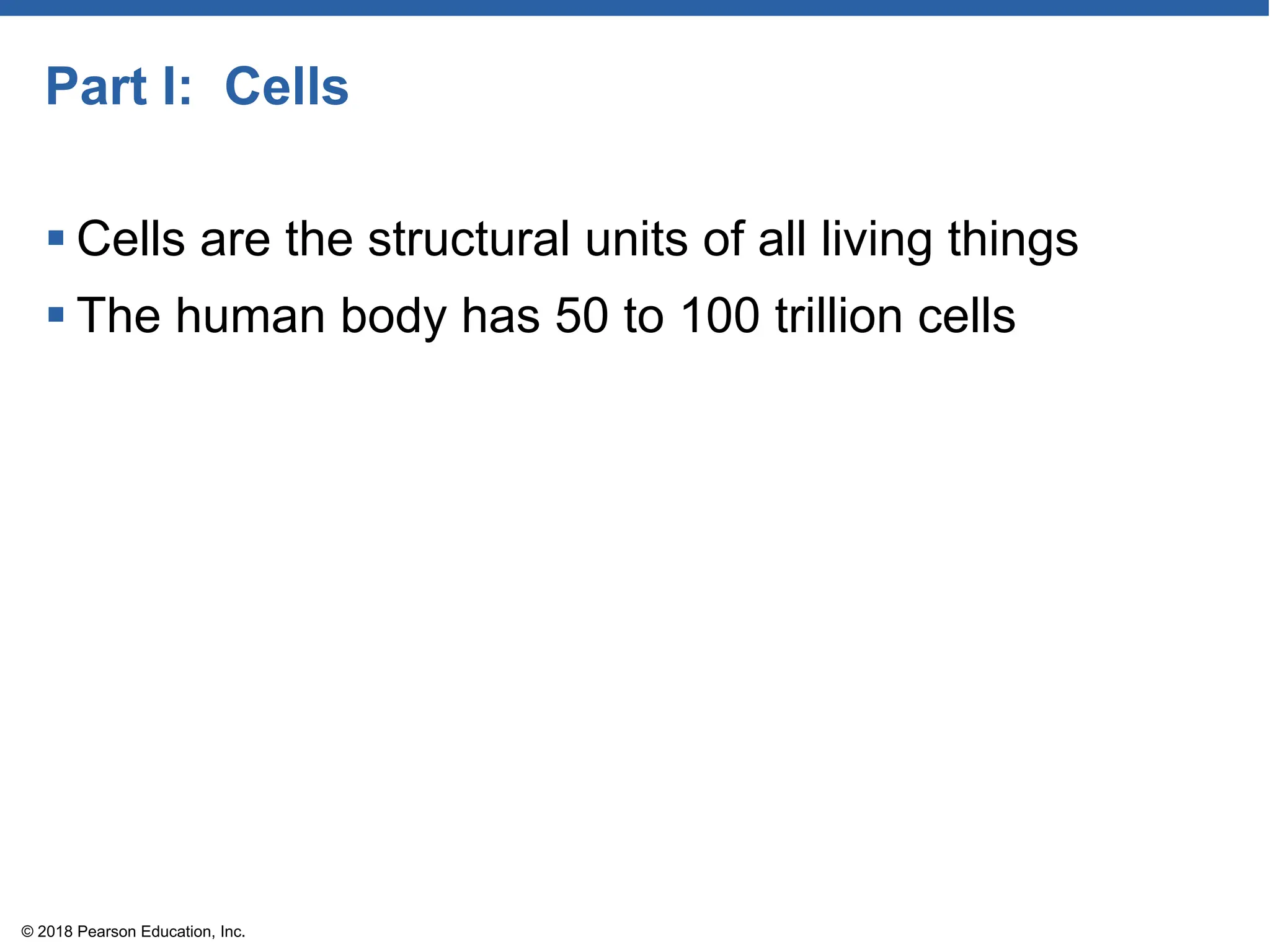 Part I:  Cells

▪ Cells are the structural units of all living things
▪ The human body has 50 to 100 trillion cells

© 2018 Pearson Education, Inc.